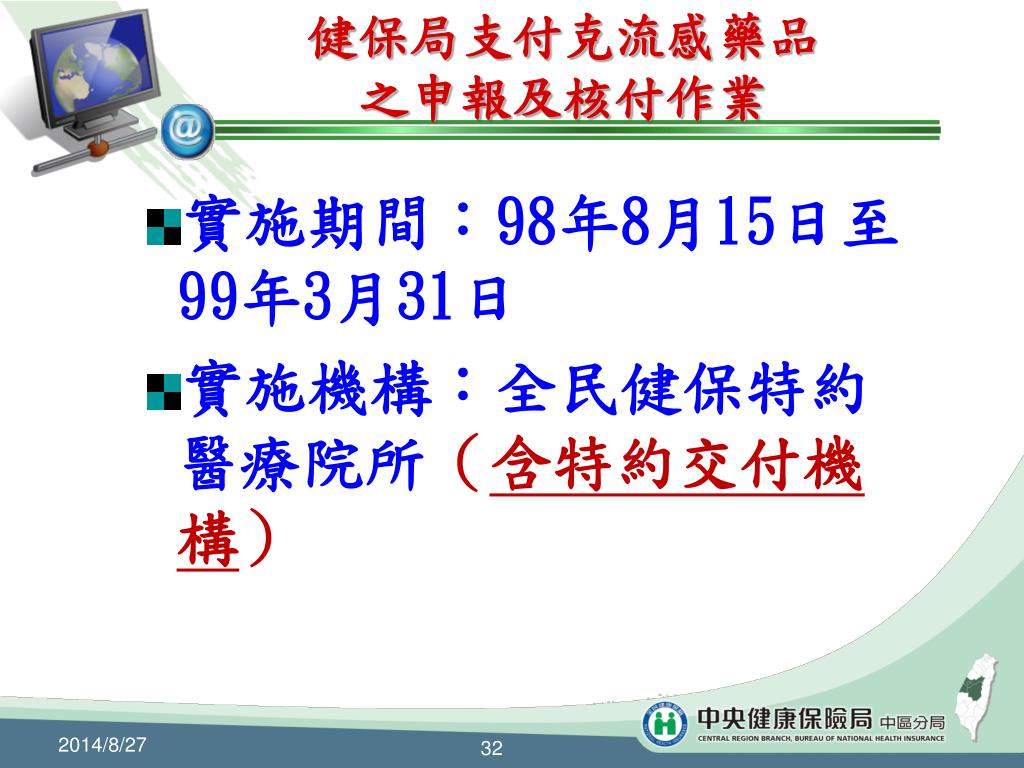 健保局支付克流感藥品
之申報及核付作業

實施期間：98年8月15日至99年3月31日

實施機構：全民健保特約醫療院所（含特約交付機構）

中央健康保險局 中區分局
CENTRAL REGION BRANCH, BUREAU OF NATIONAL HEALTH INSURANCE

2014/8/27

32